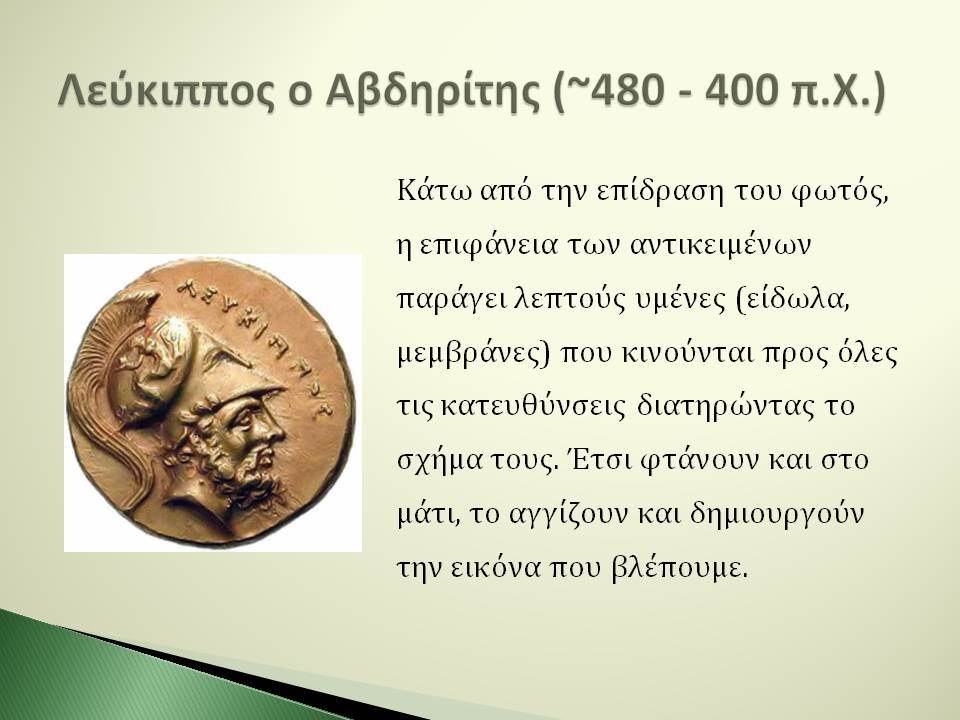 Λεύκιππος ο Αβδηρίτης (~480 - 400 π.Χ.)

ΛΕΥΚΙΠΠΟΣ

Κάτω από την επίδραση του φωτός, η επιφάνεια των αντικειμένων παράγει λεπτούς υμένες (είδωλα, μεμβράνες) που κινούνται προς όλες τις κατευθύνσεις διατηρώντας το σχήμα τους. Έτσι φτάνουν και στο μάτι, το αγγίζουν και δημιουργούν την εικόνα που βλέπουμε.